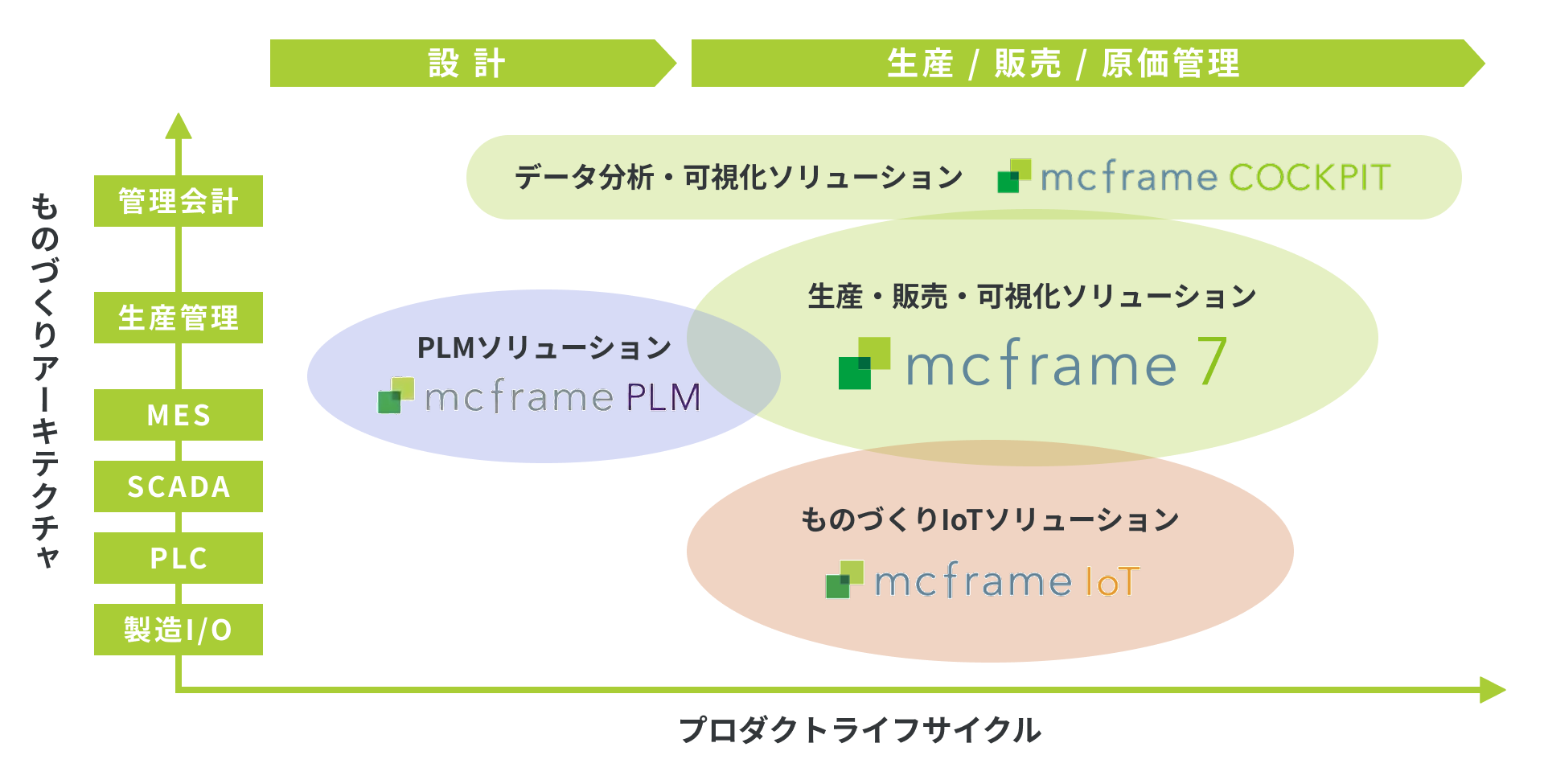 設 計

生産 / 販売 / 原価管理

ものづくりアーキテクチャ

管理会計

生産管理

MES

SCADA

PLC

製造I/O

データ分析・可視化ソリューション mcframe COCKPIT

生産・販売・可視化ソリューション

mcframe 7

PLMソリューション

mcframe PLM

ものづくりIoTソリューション

mcframe IoT

プロダクトライフサイクル